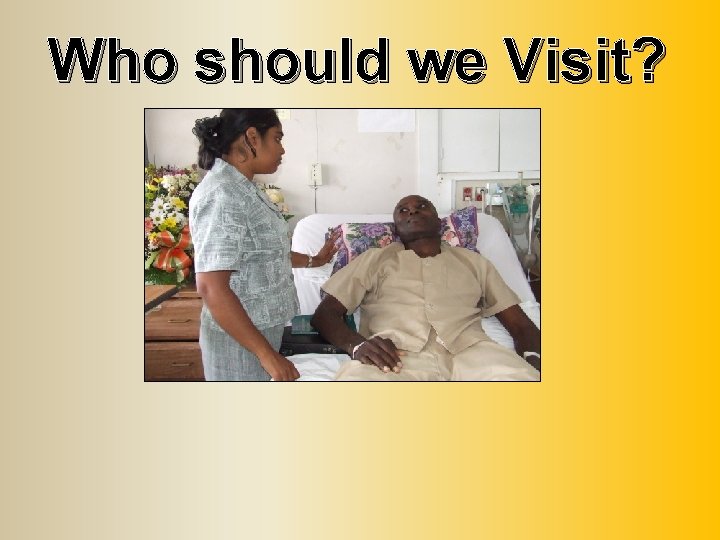 Who should we Visit?